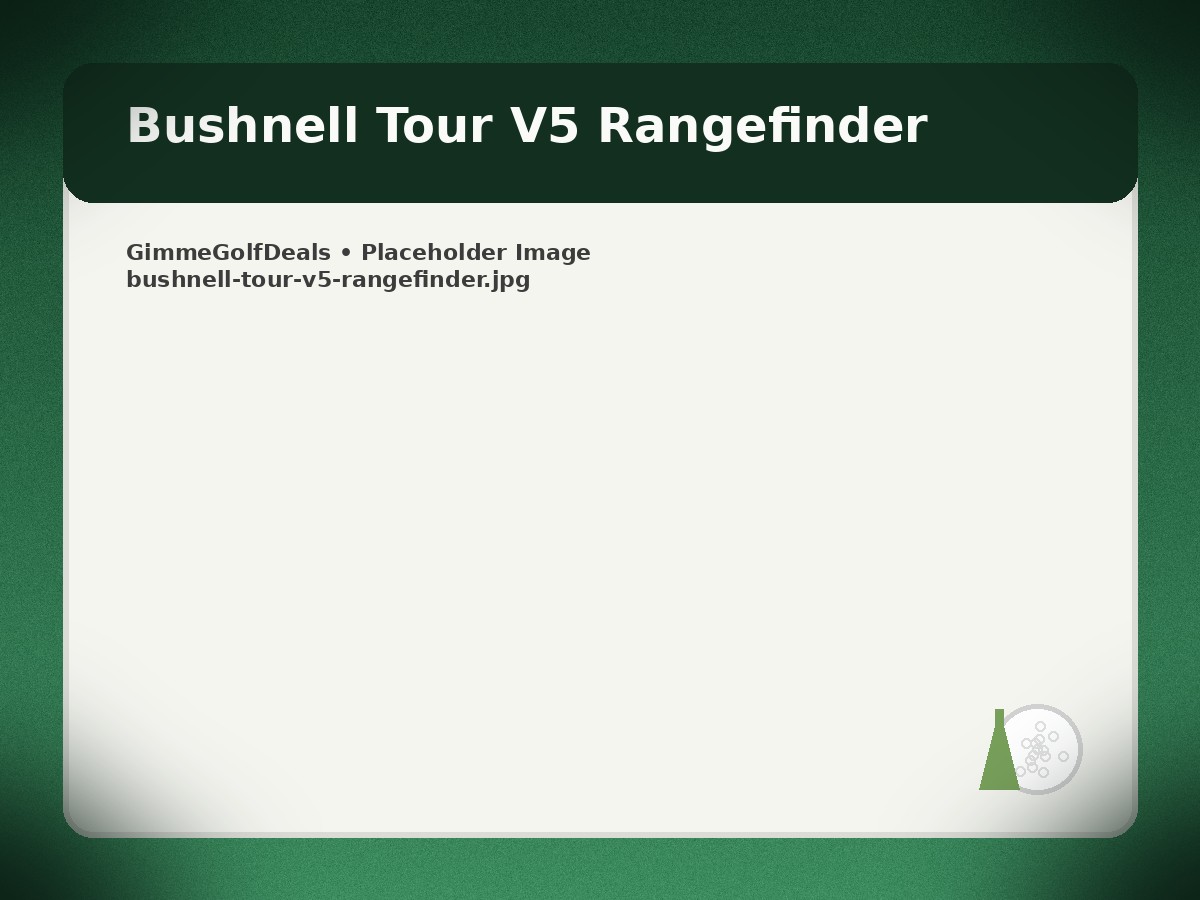 Bushnell Tour V5 Rangefinder

GimmeGolfDeals • Placeholder Image
bushnell-tour-v5-rangefinder.jpg